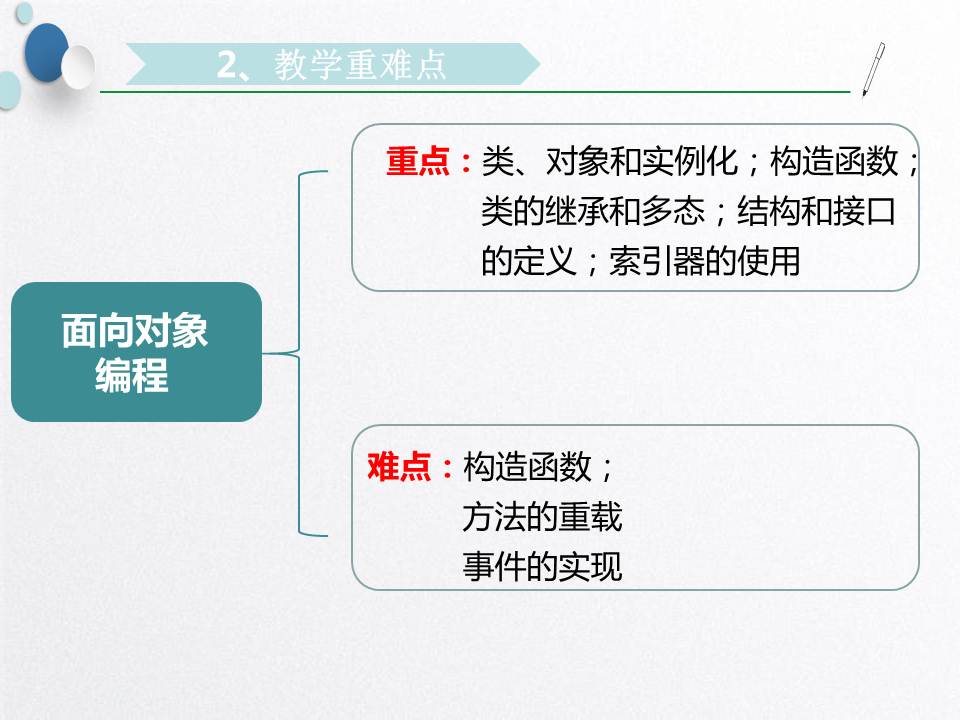 2、教学重难点

面向对象编程

重点：类、对象和实例化；构造函数；类的继承和多态；结构和接口的定义；索引器的使用

难点：构造函数；
方法的重载
事件的实现